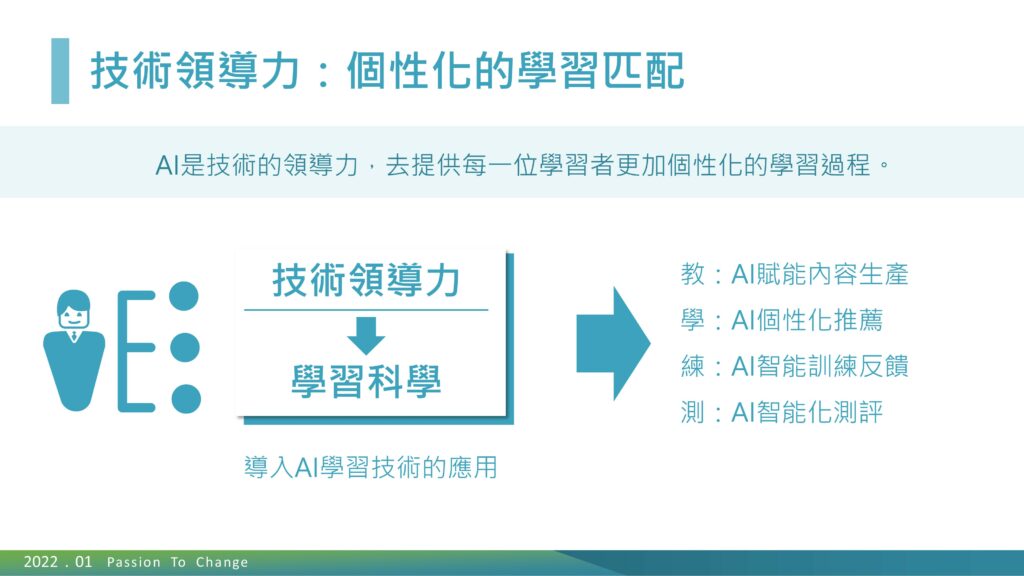 技術領導力：個性化的學習匹配

AI是技術的領導力，去提供每一位學習者更加個性化的學習過程。

技術領導力

學習科學

導入AI學習技術的應用

教：AI賦能內容生產
學：AI個性化推薦
練：AI智能訓練反饋
測：AI智能化測評

2022 . 01 Passion To Change